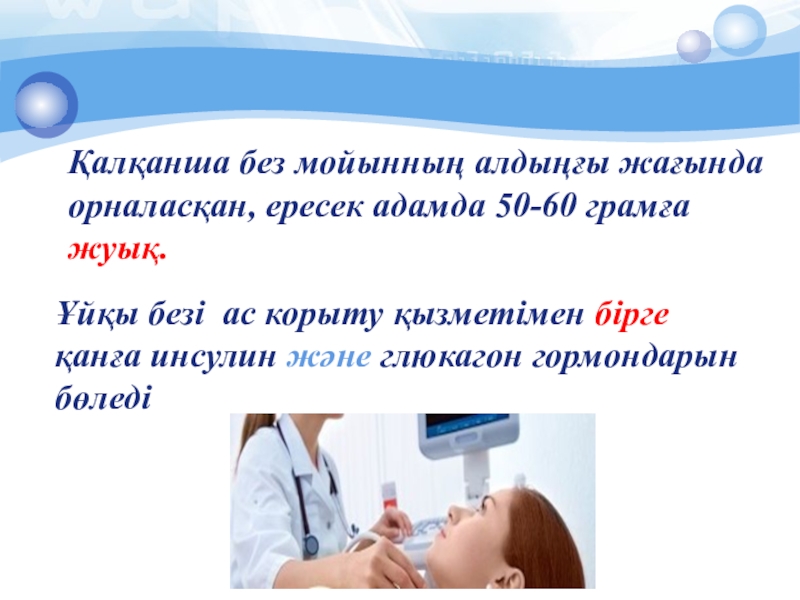 Қалқанша без мойынның алдыңғы жағында орналасқан, ересек адамда 50-60 грамға жуық.

Ұйқы безі  ас корыту қызметімен бірге қанға инсулин және глюкагон гормондарын бөледі